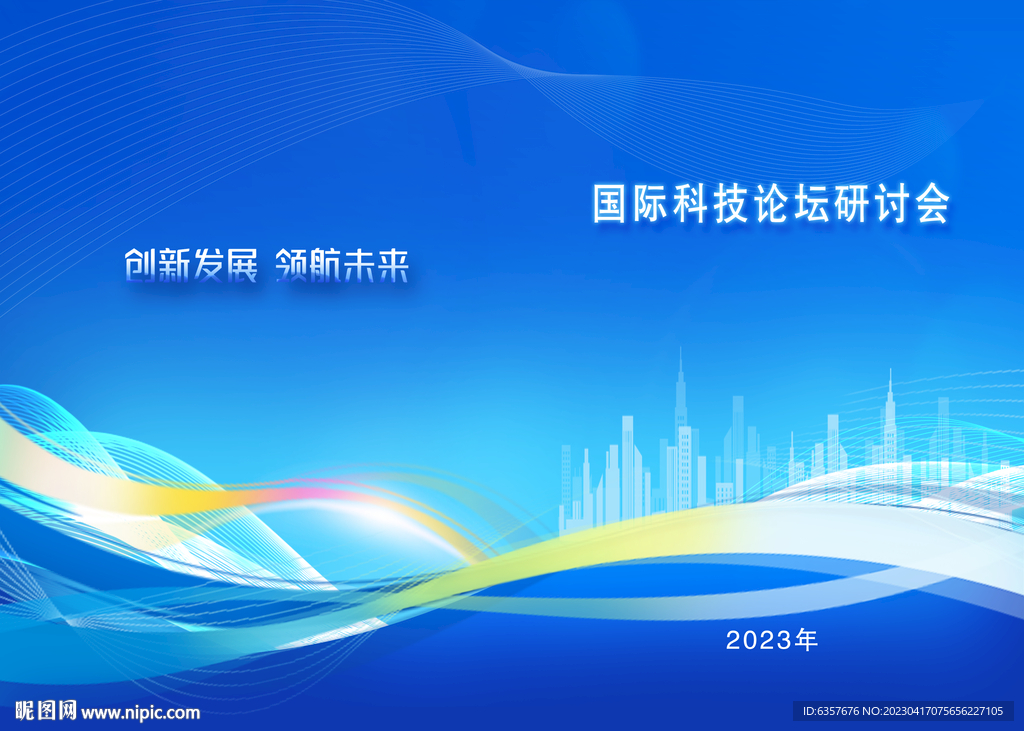 国际科技论坛研讨会

创新发展 领航未来

2023年

昵图网 www.nipic.com

ID:6357676 NO:20230417075656227105